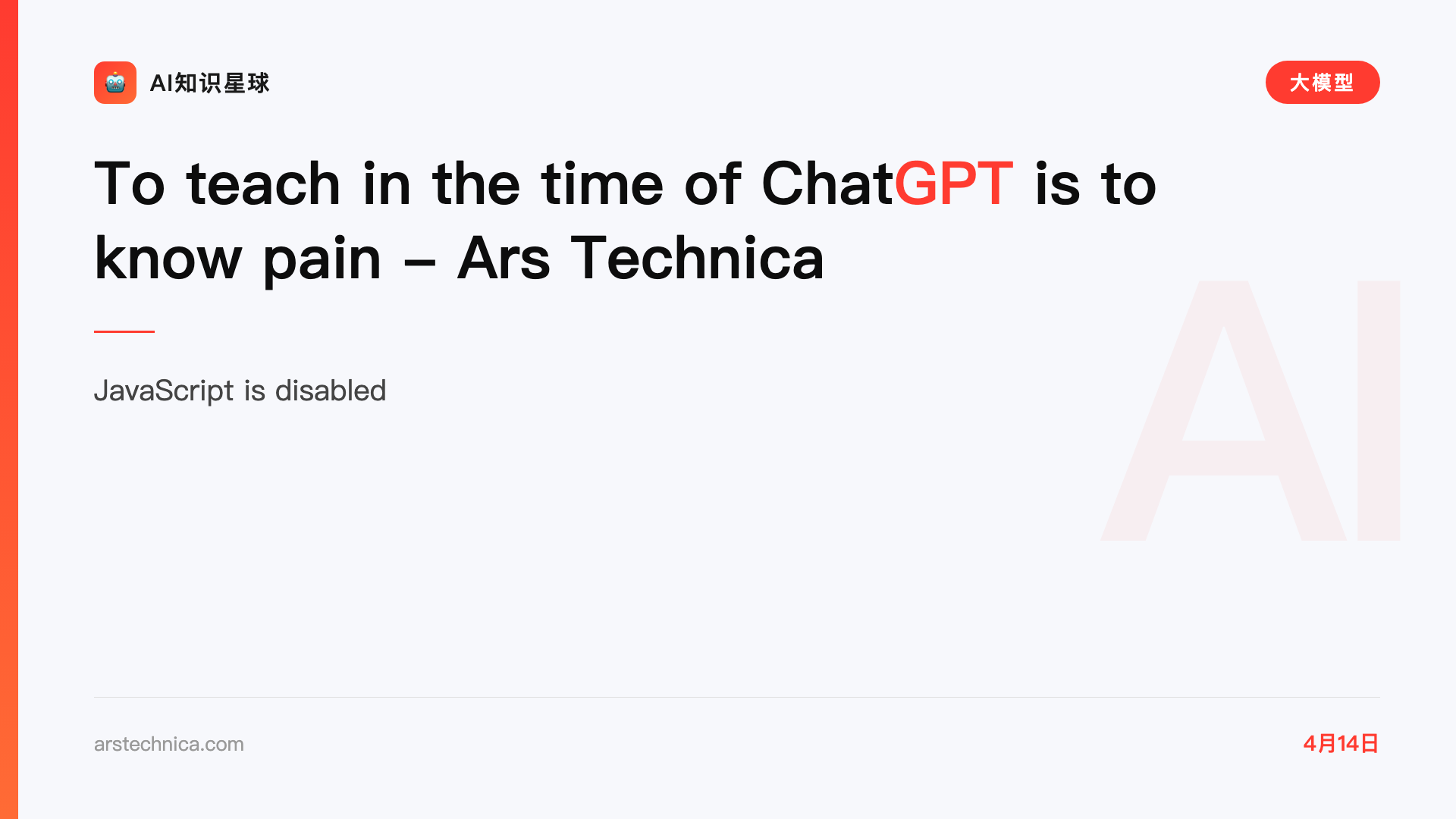 AI知识星球

大模型

To teach in the time of ChatGPT is to know pain – Ars Technica

JavaScript is disabled

AI

arstechnica.com

4月14日